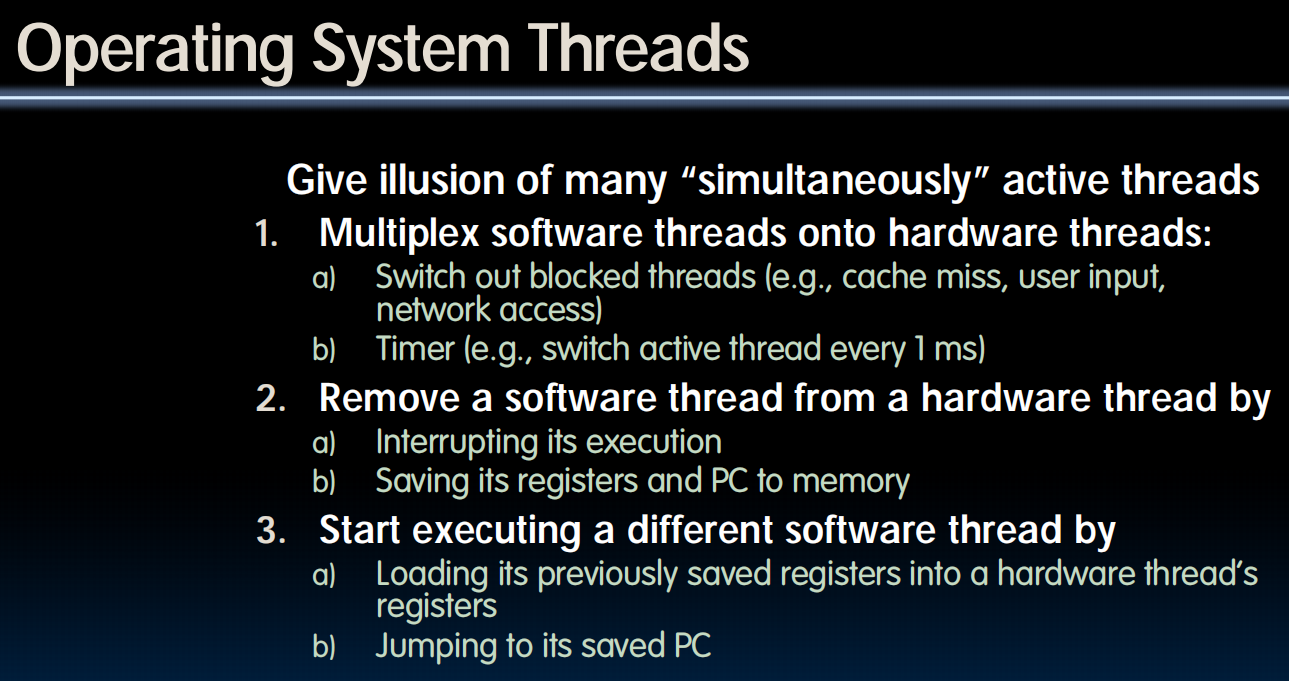 Operating System Threads

Give illusion of many “simultaneously” active threads

1. Multiplex software threads onto hardware threads:
   a) Switch out blocked threads (e.g., cache miss, user input, network access)
   b) Timer (e.g., switch active thread every 1 ms)
2. Remove a software thread from a hardware thread by
   a) Interrupting its execution
   b) Saving its registers and PC to memory
3. Start executing a different software thread by
   a) Loading its previously saved registers into a hardware thread’s registers
   b) Jumping to its saved PC